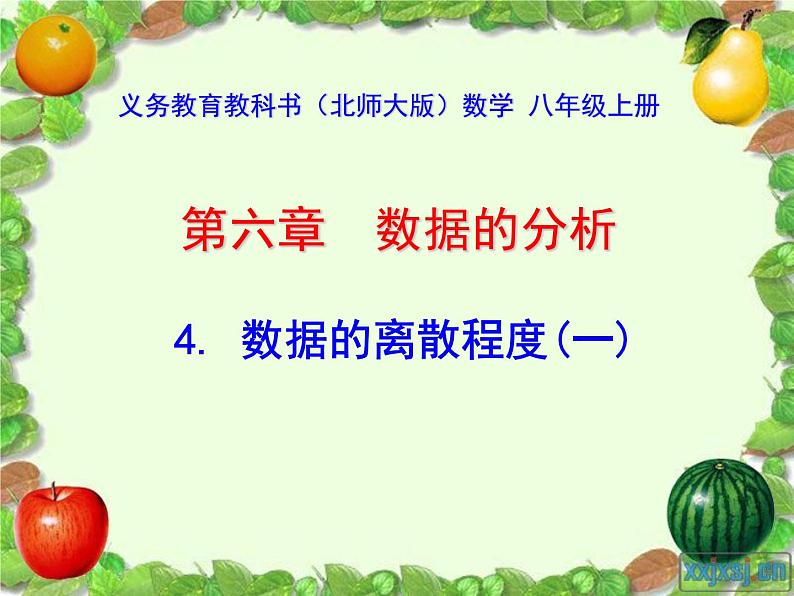 义务教育教科书（北师大版）数学 八年级上册

第六章 数据的分析

4. 数据的离散程度(一)

xxjxsj.cn